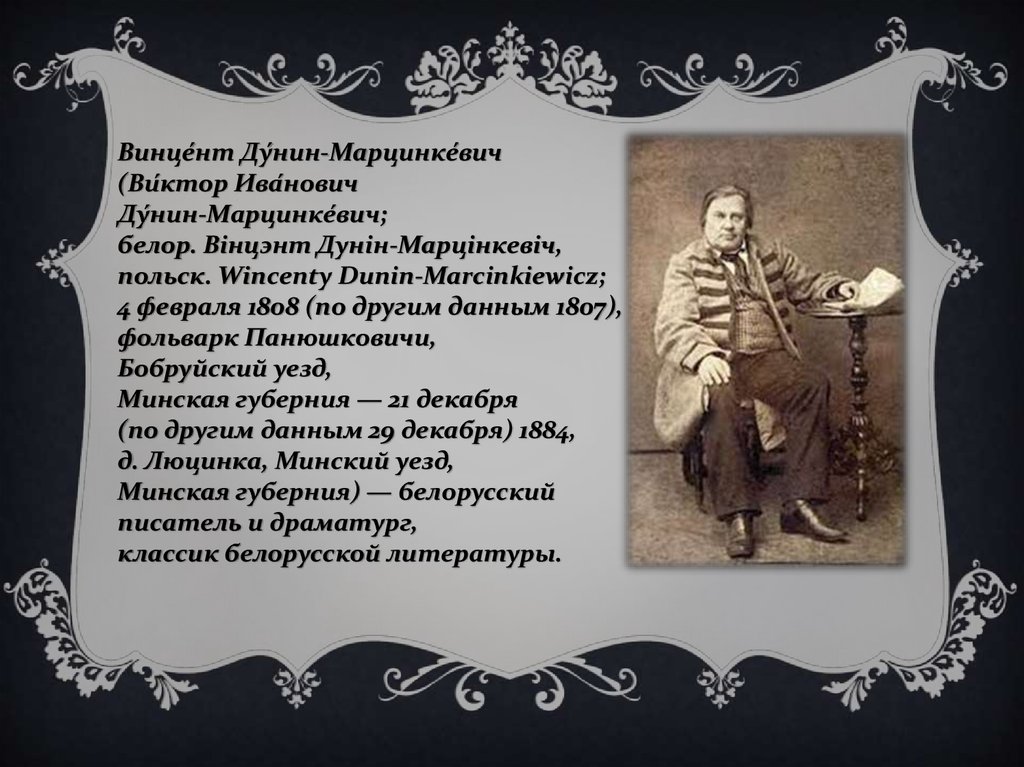 Винце́нт Ду́нин-Марцинке́вич (Ви́ктор Ива́нович Ду́нин-Марцинке́вич; белор. Вінцэнт Дунін-Марцінкевіч, польск. Wincenty Dunin-Marcinkiewicz; 4 февраля 1808 (по другим данным 1807), фольварк Панюшковичи, Бобруйский уезд, Минская губерния — 21 декабря (по другим данным 29 декабря) 1884, д. Люцинка, Минский уезд, Минская губерния) — белорусский писатель и драматург, классик белорусской литературы.